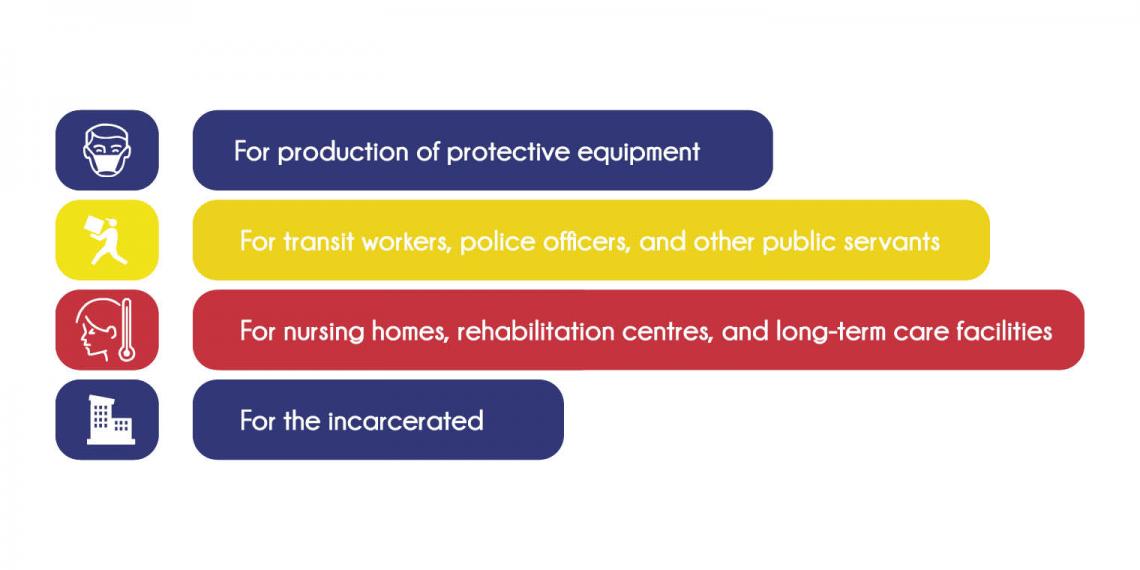 For production of protective equipment

For transit workers, police officers, and other public servants

For nursing homes, rehabilitation centres, and long-term care facilities

For the incarcerated